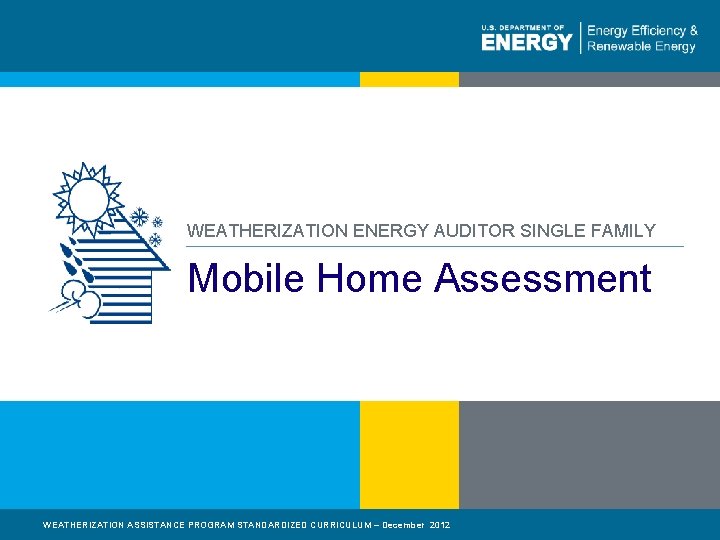 U.S. DEPARTMENT OF
ENERGY

Energy Efficiency &
Renewable Energy

WEATHERIZATION ENERGY AUDITOR SINGLE FAMILY

Mobile Home Assessment

WEATHERIZATION ASSISTANCE PROGRAM STANDARDIZED CURRICULUM – December 2012